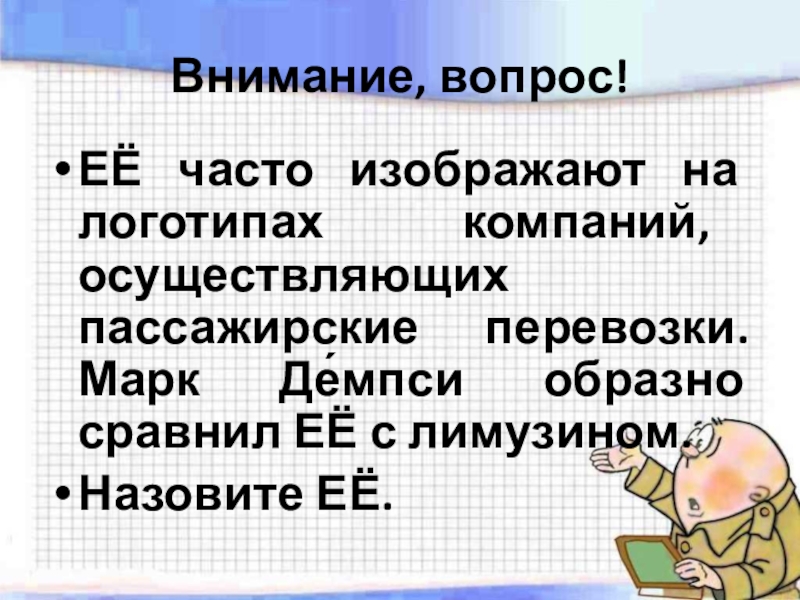 Внимание, вопрос!

• ЕЁ часто изображают на логотипах компаний, осуществляющих пассажирские перевозки. Марк Де́мпси образно сравнил ЕЁ с лимузином.

• Назовите ЕЁ.